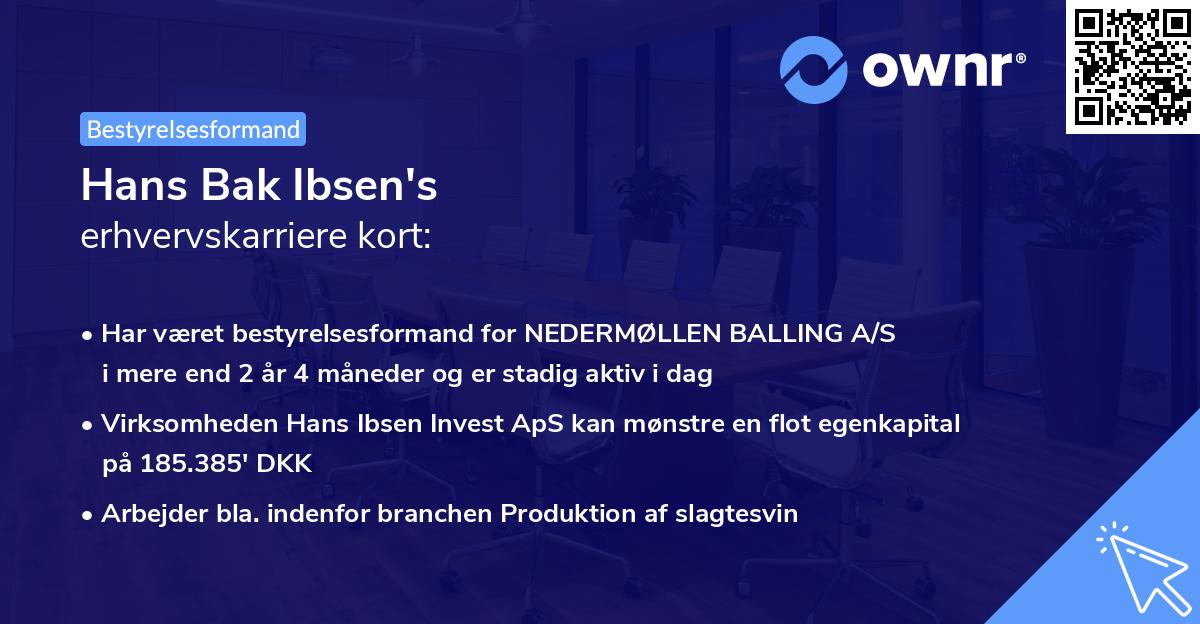 ownr®

Bestyrelsesformand

Hans Bak Ibsen's
erhvervskarriere kort:

• Har været bestyrelsesformand for NEDERMØLLEN BALLING A/S i mere end 2 år 4 måneder og er stadig aktiv i dag

• Virksomheden Hans Ibsen Invest ApS kan mønstre en flot egenkapital på 185.385' DKK

• Arbejder bla. indenfor branchen Produktion af slagtesvin